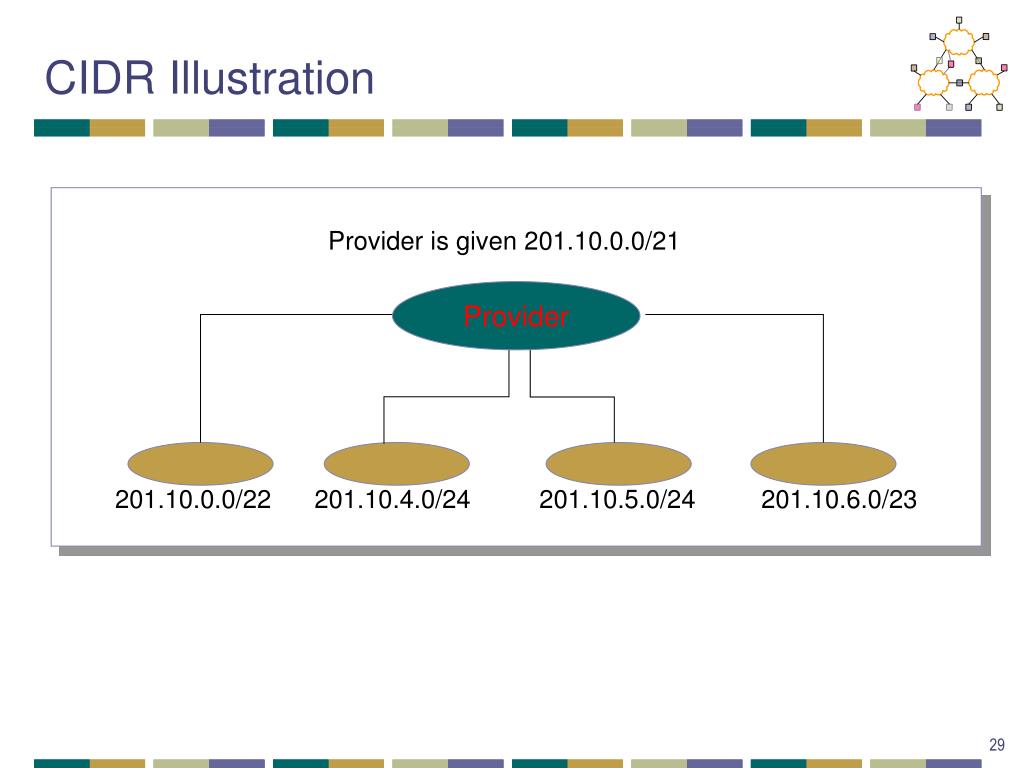 CIDR Illustration

Provider is given 201.10.0.0/21

Provider

201.10.0.0/22

201.10.4.0/24

201.10.5.0/24

201.10.6.0/23

29